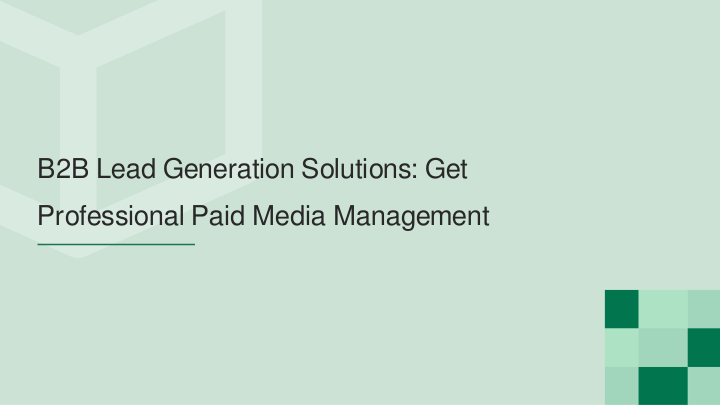 B2B Lead Generation Solutions: Get Professional Paid Media Management